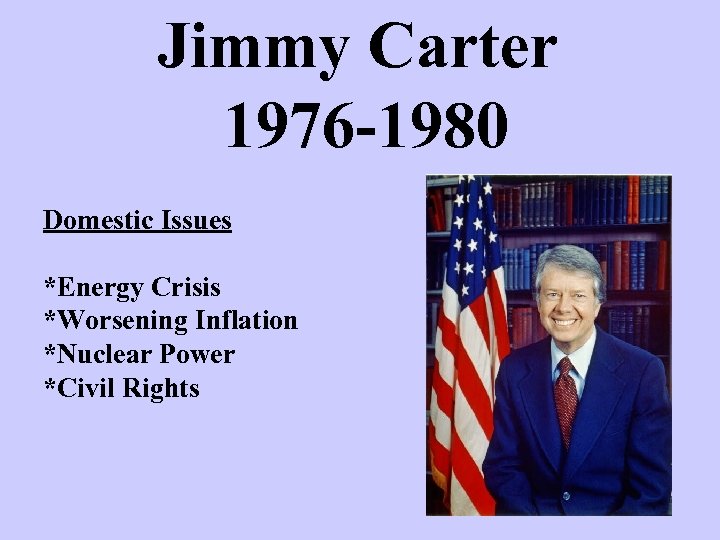 Jimmy Carter
1976-1980

Domestic Issues

*Energy Crisis
*Worsening Inflation
*Nuclear Power
*Civil Rights